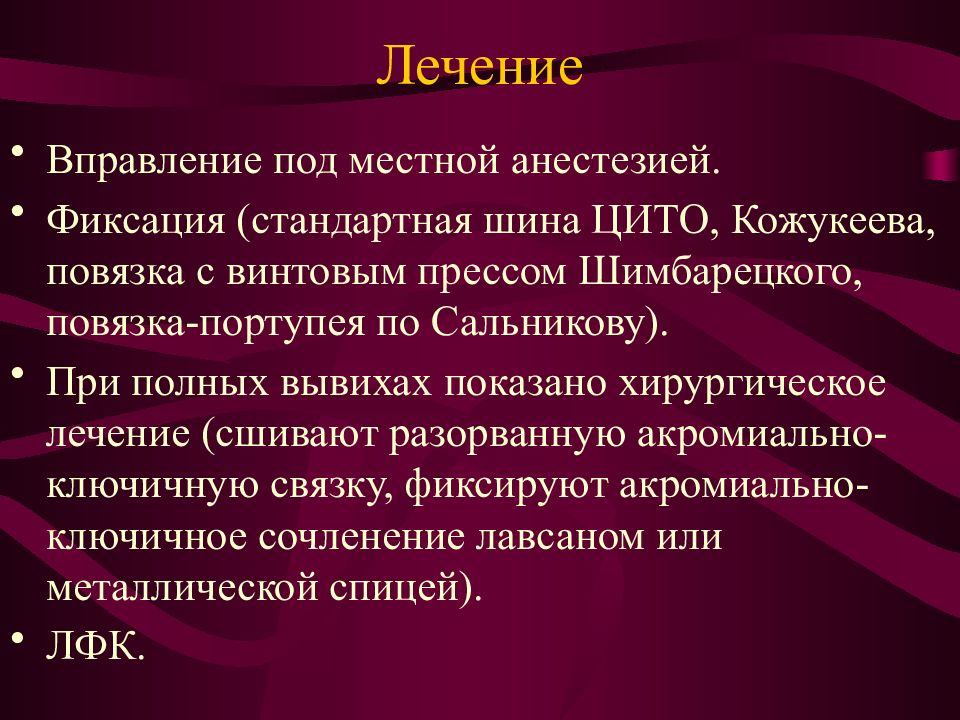 Лечение

• Вправление под местной анестезией.

• Фиксация (стандартная шина ЦИТО, Кожукеева, повязка с винтовым прессом Шимбарецкого, повязка-портупея по Сальникову).

• При полных вывихах показано хирургическое лечение (сшивают разорванную акромиально-ключичную связку, фиксируют акромиально-ключичное сочленение лавсаном или металлической спицей).

• ЛФК.